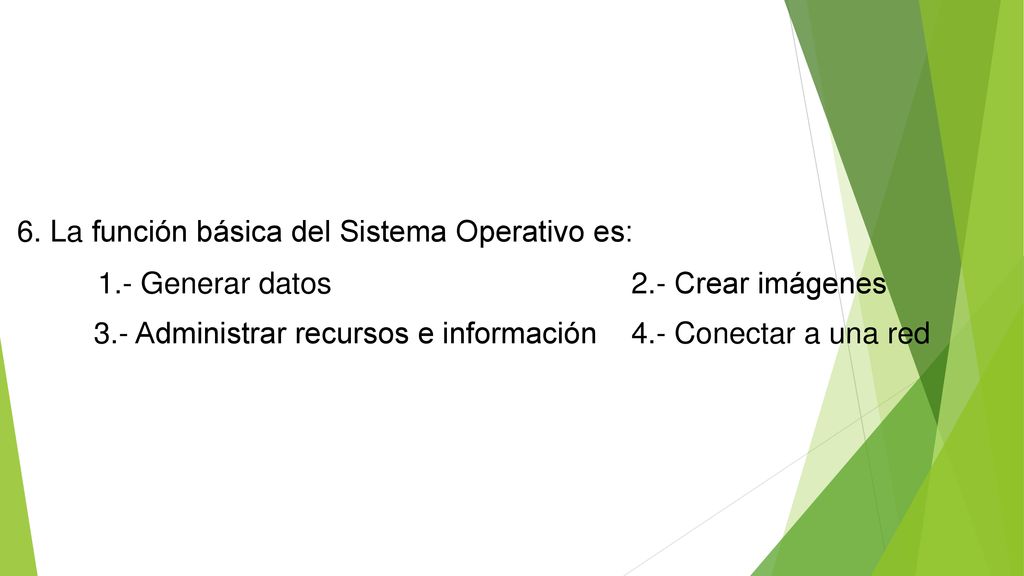 6. La función básica del Sistema Operativo es:

1.- Generar datos

2.- Crear imágenes

3.- Administrar recursos e información

4.- Conectar a una red